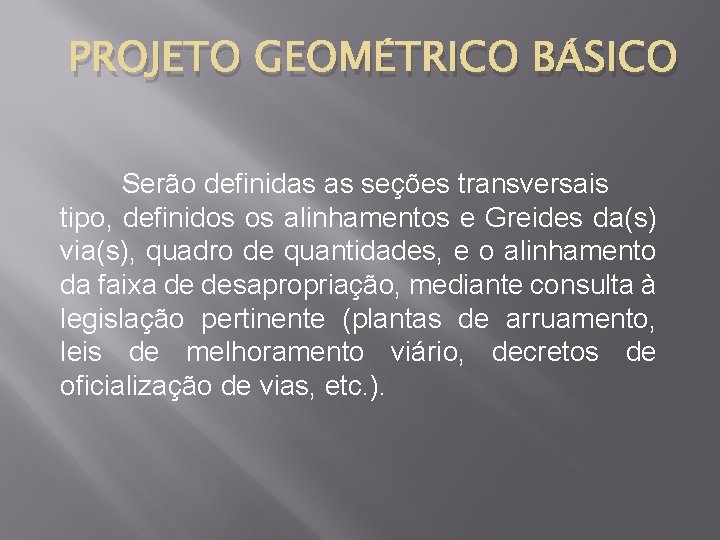 PROJETO GEOMÉTRICO BÁSICO

Serão definidas as seções transversais tipo, definidos os alinhamentos e Greides da(s) via(s), quadro de quantidades, e o alinhamento da faixa de desapropriação, mediante consulta à legislação pertinente (plantas de arruamento, leis de melhoramento viário, decretos de oficialização de vias, etc.).